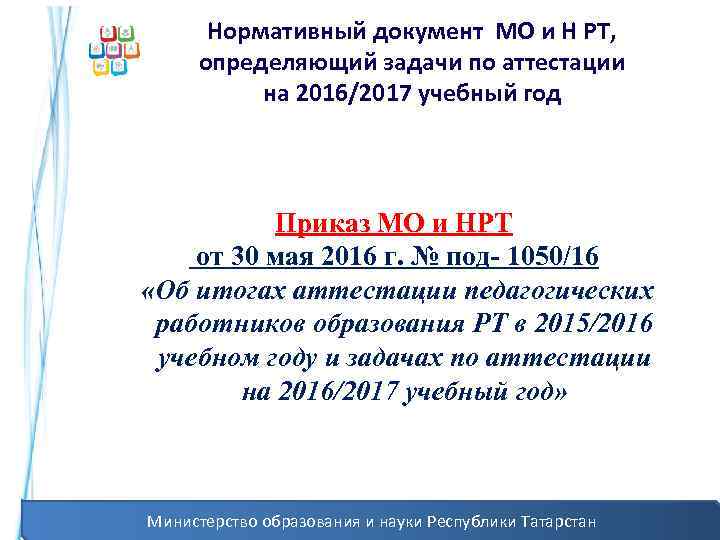 Нормативный документ МО и Н РТ, определяющий задачи по аттестации на 2016/2017 учебный год

Приказ МО и НРТ
от 30 мая 2016 г. № под- 1050/16
«Об итогах аттестации педагогических работников образования РТ в 2015/2016 учебном году и задачах по аттестации на 2016/2017 учебный год»

Министерство образования и науки Республики Татарстан